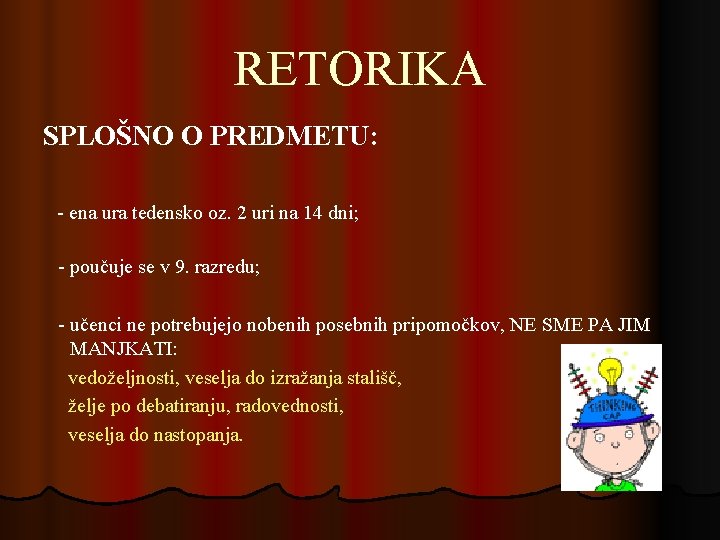 RETORIKA

SPLOŠNO O PREDMETU:

- ena ura tedensko oz. 2 uri na 14 dni;

- poučuje se v 9. razredu;

- učenci ne potrebujejo nobenih posebnih pripomočkov, NE SME PA JIM MANJKATI:

vedoželjnosti, veselja do izražanja stališč,
želje po debatiranju, radovednosti,
veselja do nastopanja.

THINKING CAP